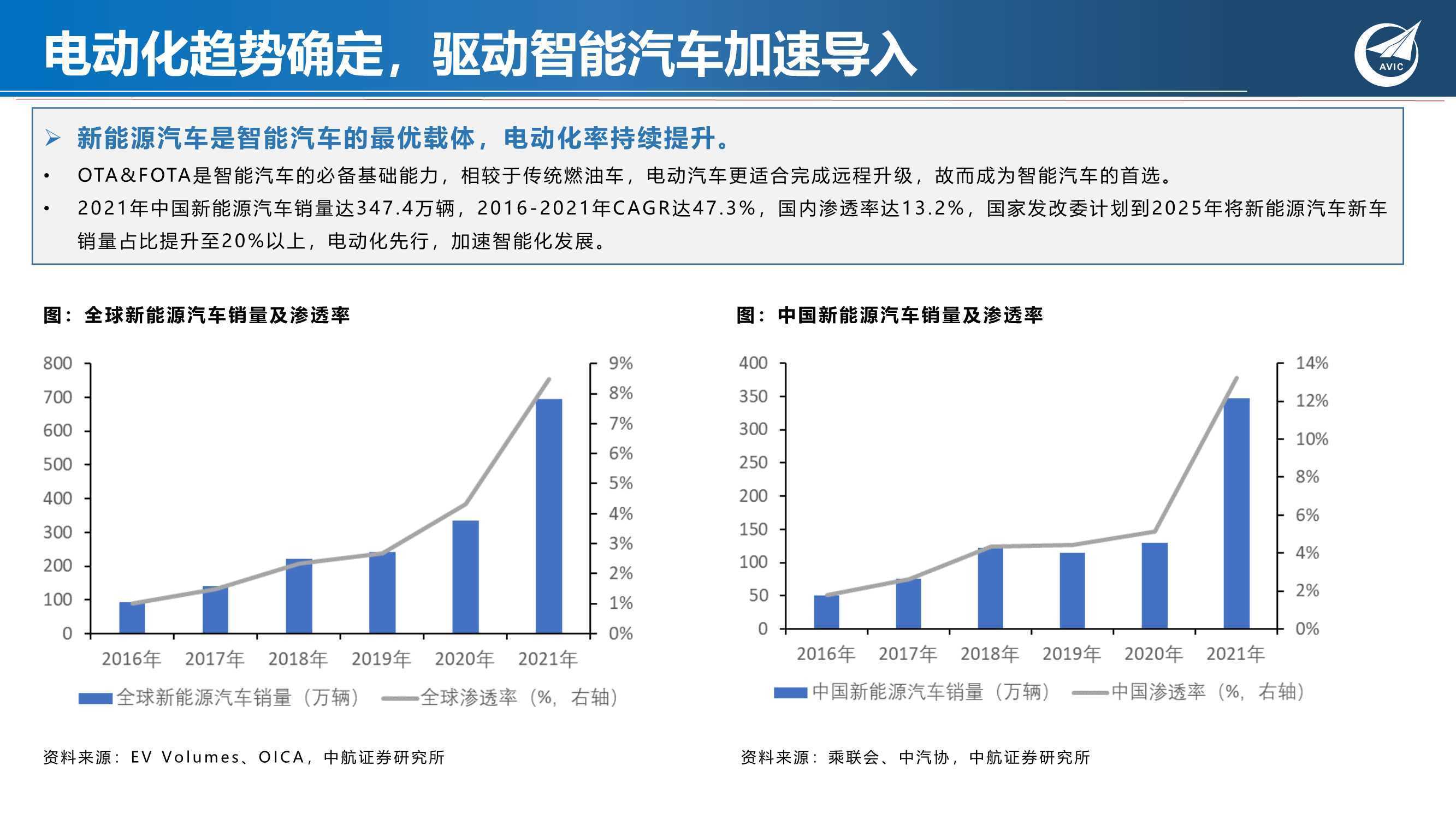 电动化趋势确定，驱动智能汽车加速导入

AVIC

➢ 新能源汽车是智能汽车的最优载体，电动化率持续提升。

• OTA&FOTA是智能汽车的必备基础能力，相较于传统燃油车，电动汽车更适合完成远程升级，故而成为智能汽车的首选。

• 2021年中国新能源汽车销量达347.4万辆，2016-2021年CAGR达47.3%，国内渗透率达13.2%，国家发改委计划到2025年将新能源汽车新车销量占比提升至20%以上，电动化先行，加速智能化发展。

图：全球新能源汽车销量及渗透率

800
700
600
500
400
300
200
100
0

9%
8%
7%
6%
5%
4%
3%
2%
1%
0%

2016年 2017年 2018年 2019年 2020年 2021年

全球新能源汽车销量（万辆） 全球渗透率（%，右轴）

资料来源：EV Volumes、OICA，中航证券研究所

图：中国新能源汽车销量及渗透率

400
350
300
250
200
150
100
50
0

14%
12%
10%
8%
6%
4%
2%
0%

2016年 2017年 2018年 2019年 2020年 2021年

中国新能源汽车销量（万辆） 中国渗透率（%，右轴）

资料来源：乘联会、中汽协，中航证券研究所